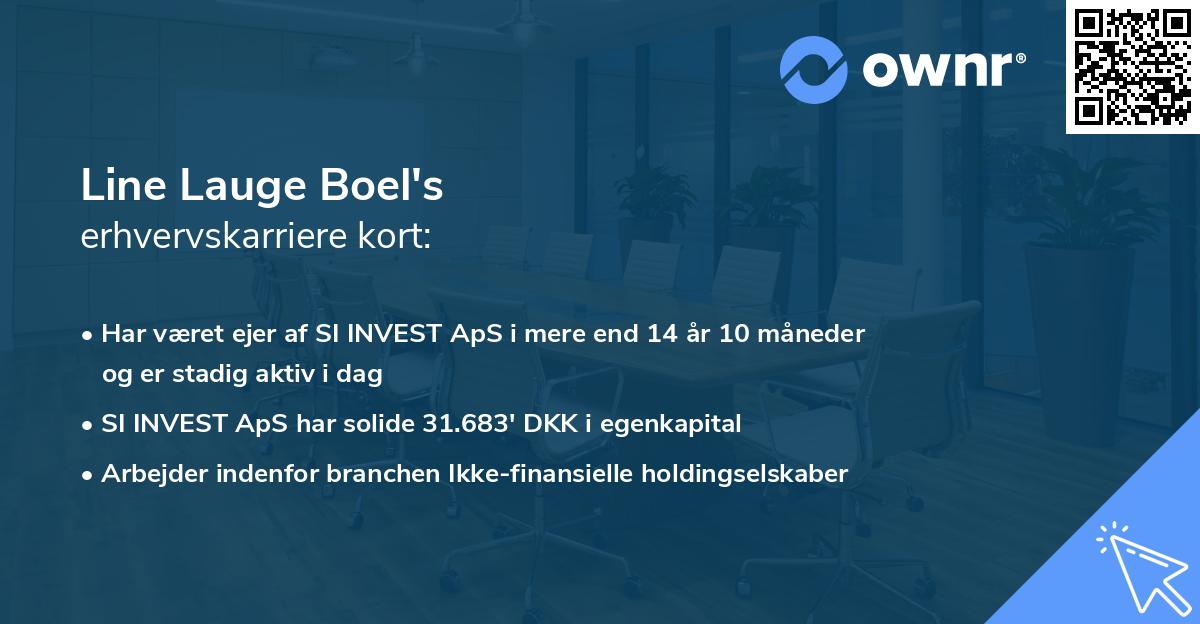 ownr®

Line Lauge Boel's
erhvervskarriere kort:

• Har været ejer af SI INVEST ApS i mere end 14 år 10 måneder og er stadig aktiv i dag
• SI INVEST ApS har solide 31.683' DKK i egenkapital
• Arbejder indenfor branchen Ikke-finansielle holdingselskaber